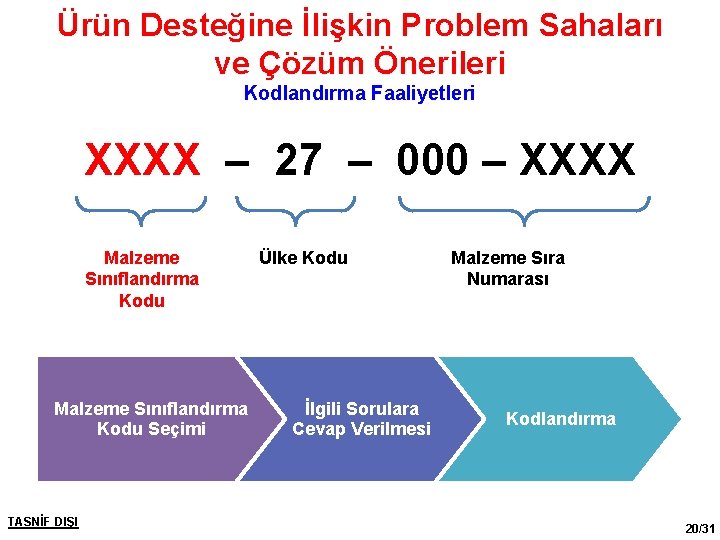 Ürün Desteğine İlişkin Problem Sahaları ve Çözüm Önerileri

Kodlandırma Faaliyetleri

XXXX – 27 – 000 – XXXX

Malzeme Sınıflandırma Kodu

Ülke Kodu

Malzeme Sıra Numarası

Malzeme Sınıflandırma Kodu Seçimi

İlgili Sorulara Cevap Verilmesi

Kodlandırma

TASNİF DIŞI

20/31